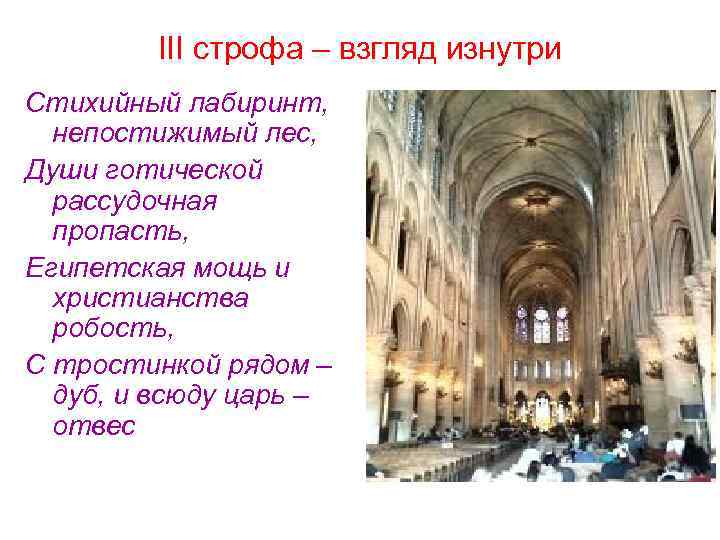 III строфа – взгляд изнутри

Стихийный лабиринт, непостижимый лес,
Души готической рассудочная пропасть,
Египетская мощь и христианства робость,
С тростинкой рядом – дуб, и всюду царь – отвес